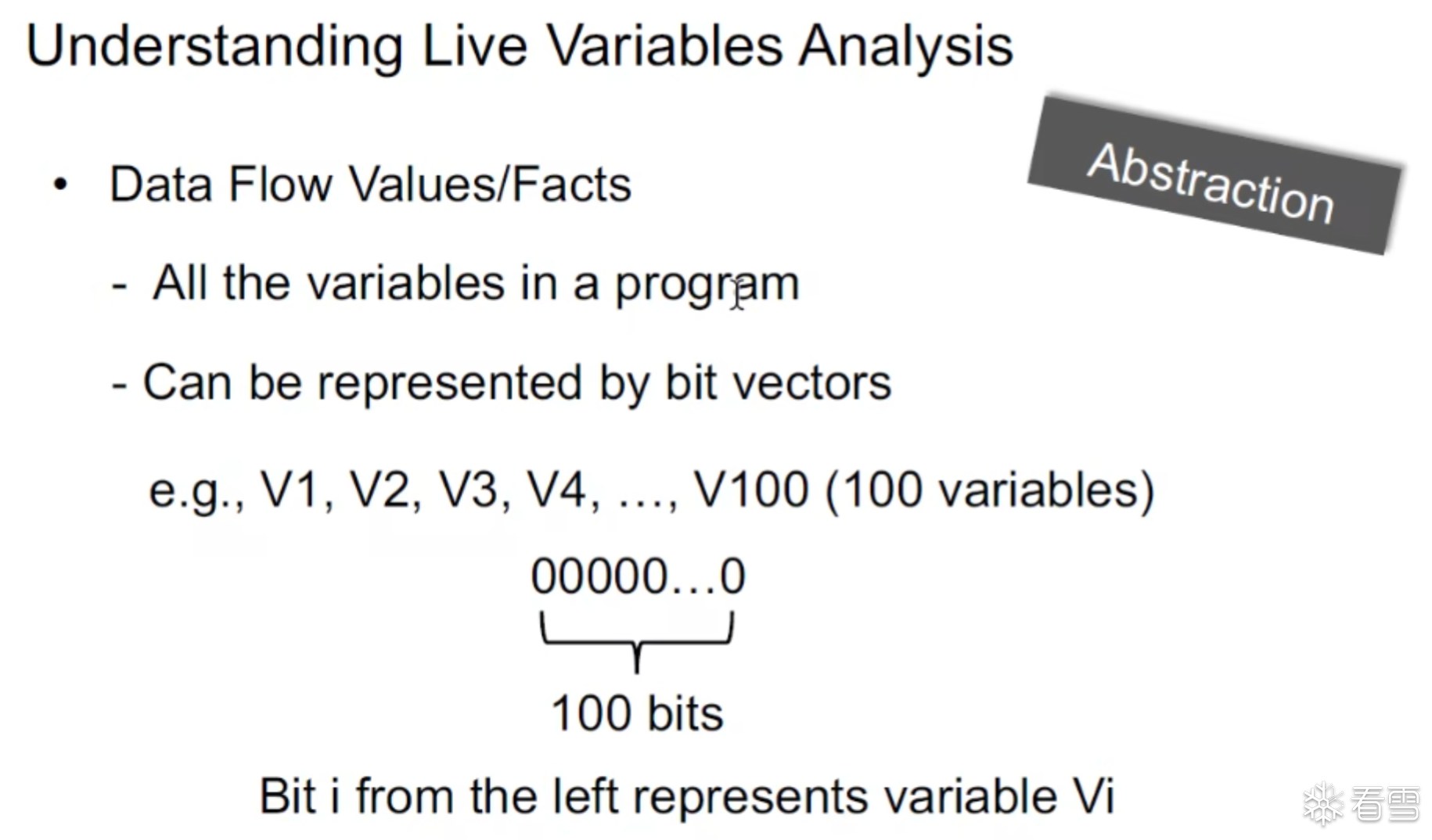 Understanding Live Variables Analysis

Abstraction

• Data Flow Values/Facts

- All the variables in a program

- Can be represented by bit vectors

e.g., V1, V2, V3, V4, …, V100 (100 variables)

00000…0

100 bits

Bit i from the left represents variable Vi

看雪